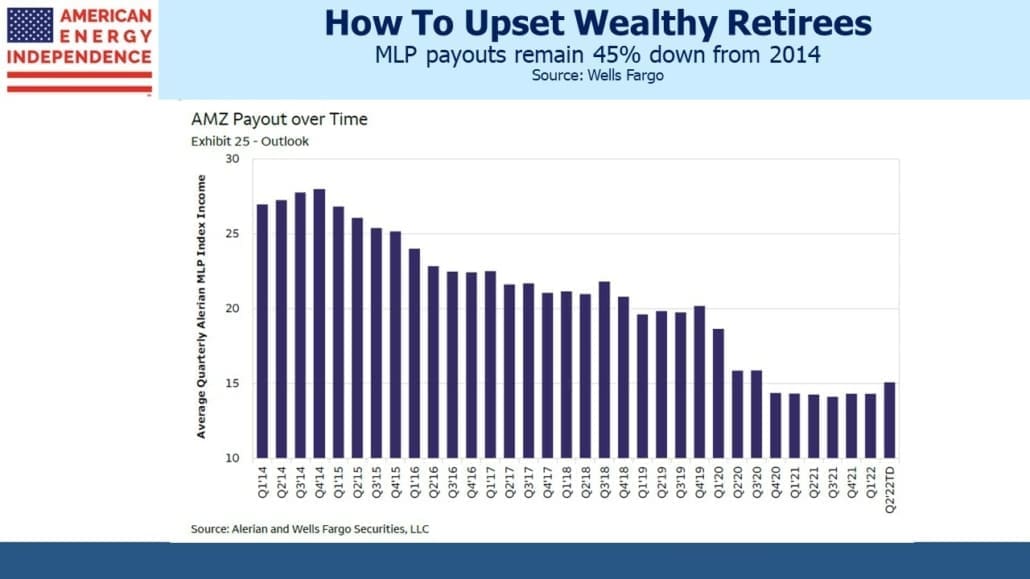 AMERICAN ENERGY INDEPENDENCE

How To Upset Wealthy Retirees
MLP payouts remain 45% down from 2014
Source: Wells Fargo

AMZ Payout over Time
Exhibit 25 - Outlook

Average Quarterly Alerian MLP Index Income

30
25
20
15
10

Q1'14 Q2'14 Q3'14 Q4'14 Q1'15 Q2'15 Q3'15 Q4'15 Q1'16 Q2'16 Q3'16 Q4'16 Q1'17 Q2'17 Q3'17 Q4'17 Q1'18 Q2'18 Q3'18 Q4'18 Q1'19 Q2'19 Q3'19 Q4'19 Q1'20 Q2'20 Q3'20 Q4'20 Q1'21 Q2'21 Q3'21 Q4'21 Q1'22 Q2'22TD

Source: Alerian and Wells Fargo Securities, LLC